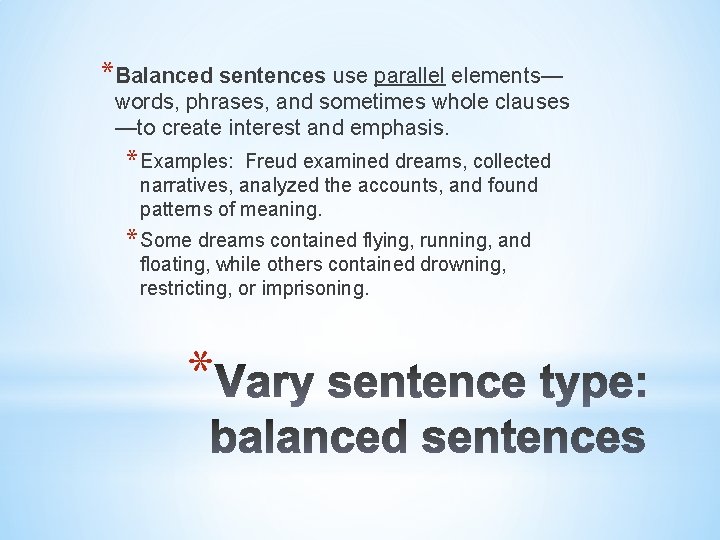 *Balanced sentences use parallel elements—words, phrases, and sometimes whole clauses—to create interest and emphasis.

*Examples: Freud examined dreams, collected narratives, analyzed the accounts, and found patterns of meaning.

*Some dreams contained flying, running, and floating, while others contained drowning, restricting, or imprisoning.

*Vary sentence type: balanced sentences